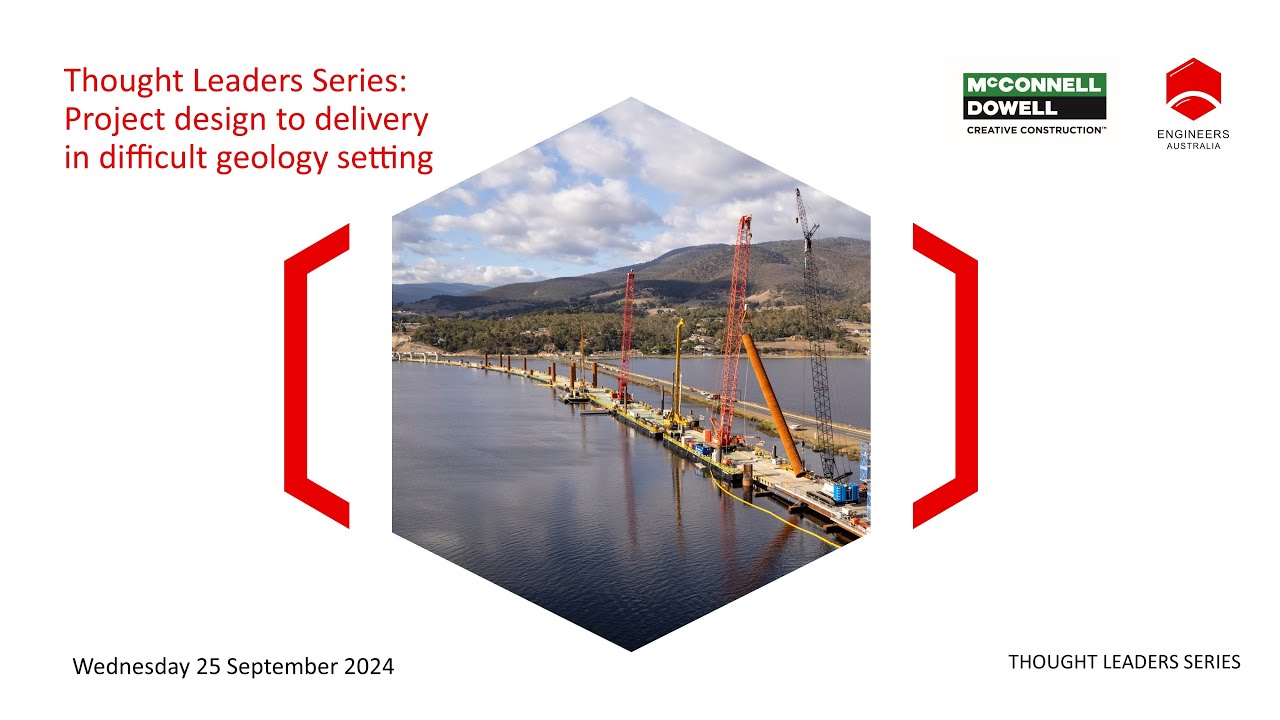 Thought Leaders Series:
Project design to delivery in difficult geology setting

McCONNELL DOWELL
CREATIVE CONSTRUCTION™

ENGINEERS
AUSTRALIA

Wednesday 25 September 2024

THOUGHT LEADERS SERIES